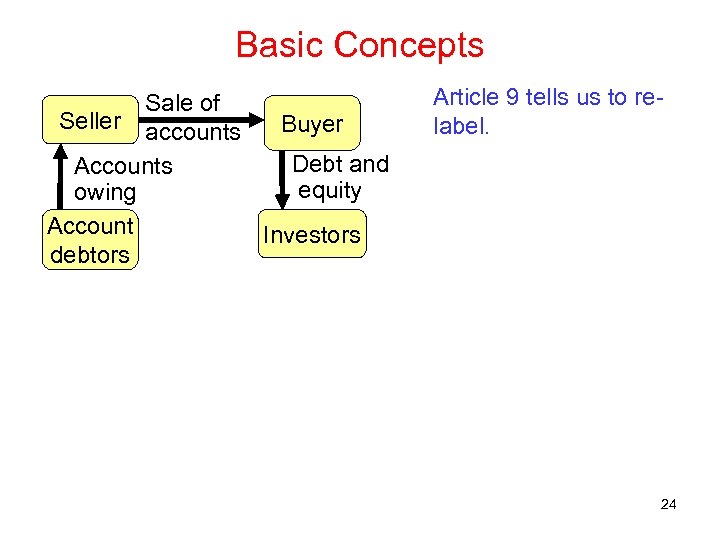 Basic Concepts

Seller

Sale of accounts

Buyer

Accounts owing

Debt and equity

Account debtors

Investors

Article 9 tells us to re-label.

24